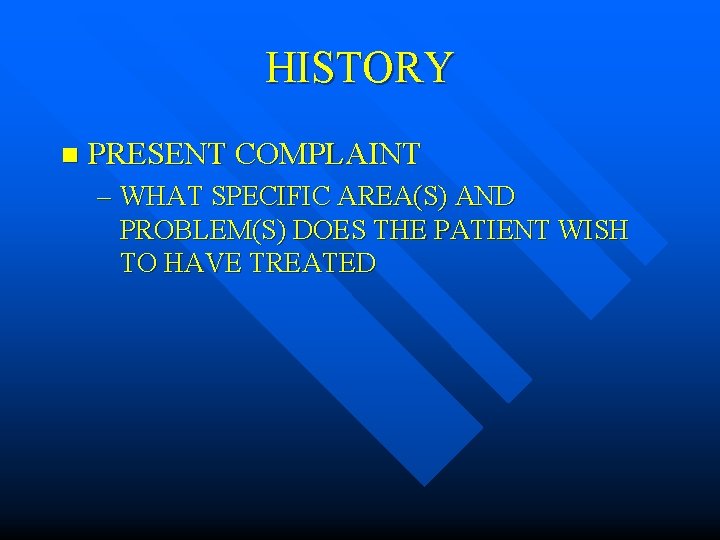 HISTORY

■ PRESENT COMPLAINT

– WHAT SPECIFIC AREA(S) AND PROBLEM(S) DOES THE PATIENT WISH TO HAVE TREATED